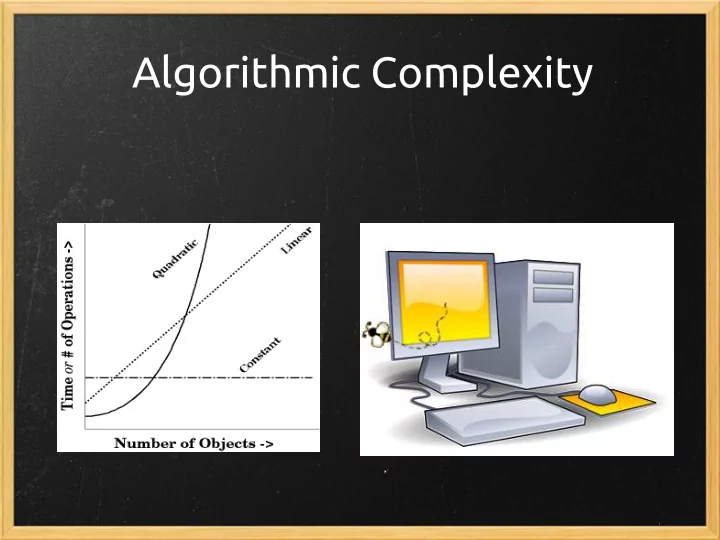 Algorithmic Complexity

Time or # of Operations ->

Quadratic

Linear

Constant

Number of Objects ->